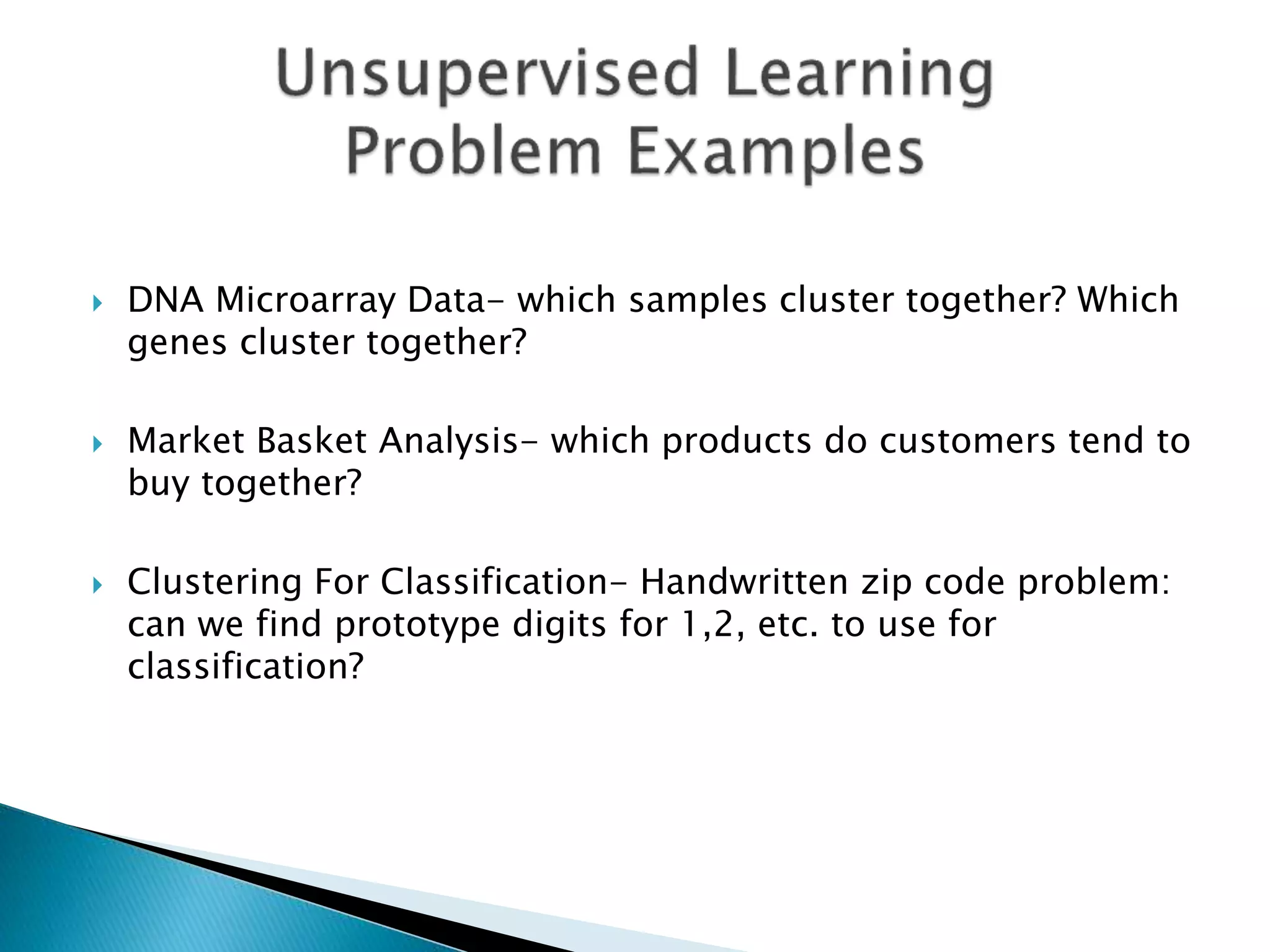 Unsupervised Learning Problem Examples

DNA Microarray Data- which samples cluster together? Which genes cluster together?

Market Basket Analysis- which products do customers tend to buy together?

Clustering For Classification- Handwritten zip code problem: can we find prototype digits for 1,2, etc. to use for classification?